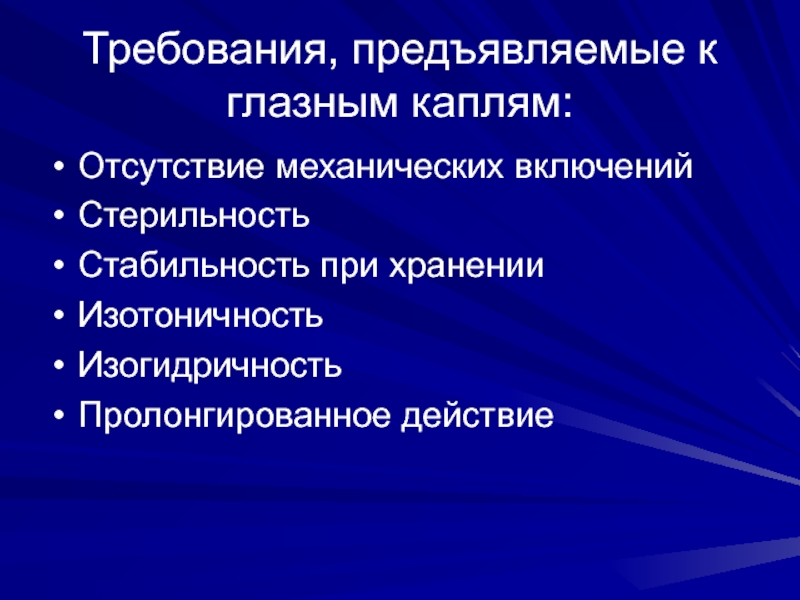 Требования, предъявляемые к глазным каплям:

• Отсутствие механических включений
• Стерильность
• Стабильность при хранении
• Изотоничность
• Изогидричность
• Пролонгированное действие